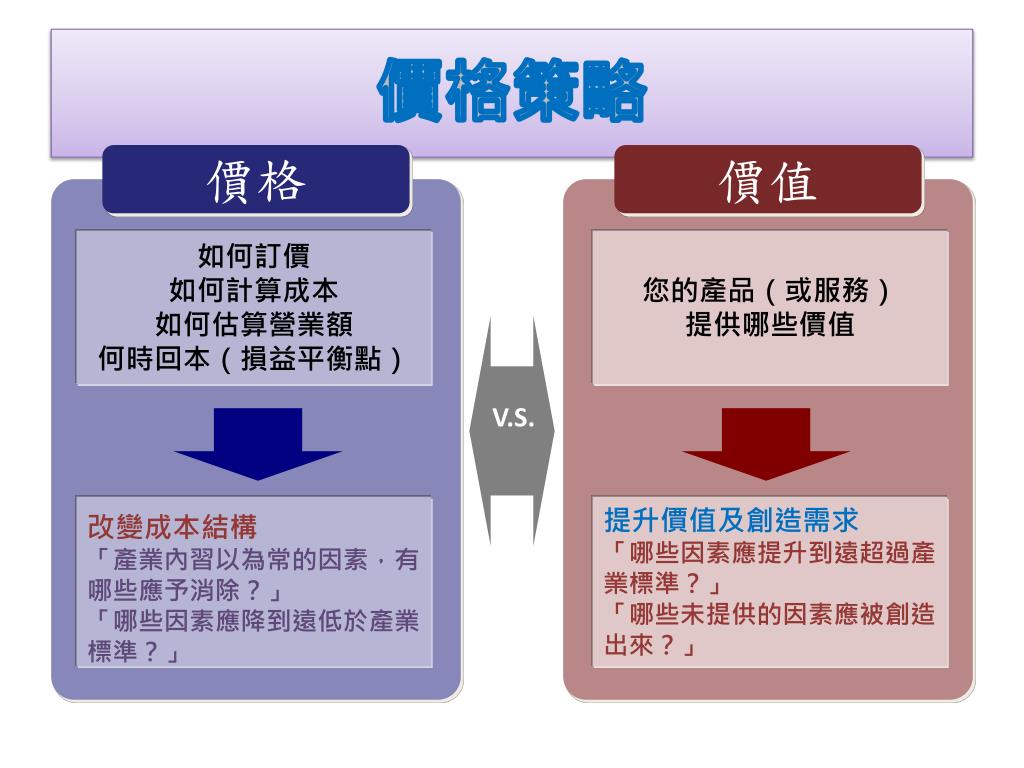 價格策略

價格

如何訂價
如何計算成本
如何估算營業額
何時回本（損益平衡點）

改變成本結構
「產業內習以為常的因素，有哪些應予消除？」
「哪些因素應降到遠低於產業標準？」

V.S.

價值

您的產品（或服務）
提供哪些價值

提升價值及創造需求
「哪些因素應提升到遠超過產業標準？」
「哪些未提供的因素應被創造出來？」